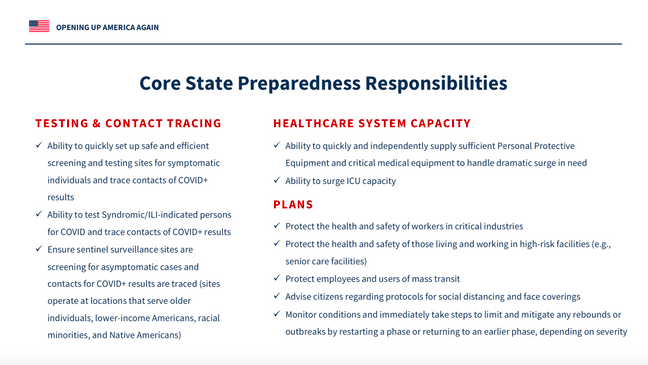 OPENING UP AMERICA AGAIN

Core State Preparedness Responsibilities

TESTING & CONTACT TRACING

✓ Ability to quickly set up safe and efficient screening and testing sites for symptomatic individuals and trace contacts of COVID+ results

✓ Ability to test Syndromic/ILI-indicated persons for COVID and trace contacts of COVID+ results

✓ Ensure sentinel surveillance sites are screening for asymptomatic cases and contacts for COVID+ results are traced (sites operate at locations that serve older individuals, lower-income Americans, racial minorities, and Native Americans)

HEALTHCARE SYSTEM CAPACITY

✓ Ability to quickly and independently supply sufficient Personal Protective Equipment and critical medical equipment to handle dramatic surge in need

✓ Ability to surge ICU capacity

PLANS

✓ Protect the health and safety of workers in critical industries

✓ Protect the health and safety of those living and working in high-risk facilities (e.g., senior care facilities)

✓ Protect employees and users of mass transit

✓ Advise citizens regarding protocols for social distancing and face coverings

✓ Monitor conditions and immediately take steps to limit and mitigate any rebounds or outbreaks by restarting a phase or returning to an earlier phase, depending on severity